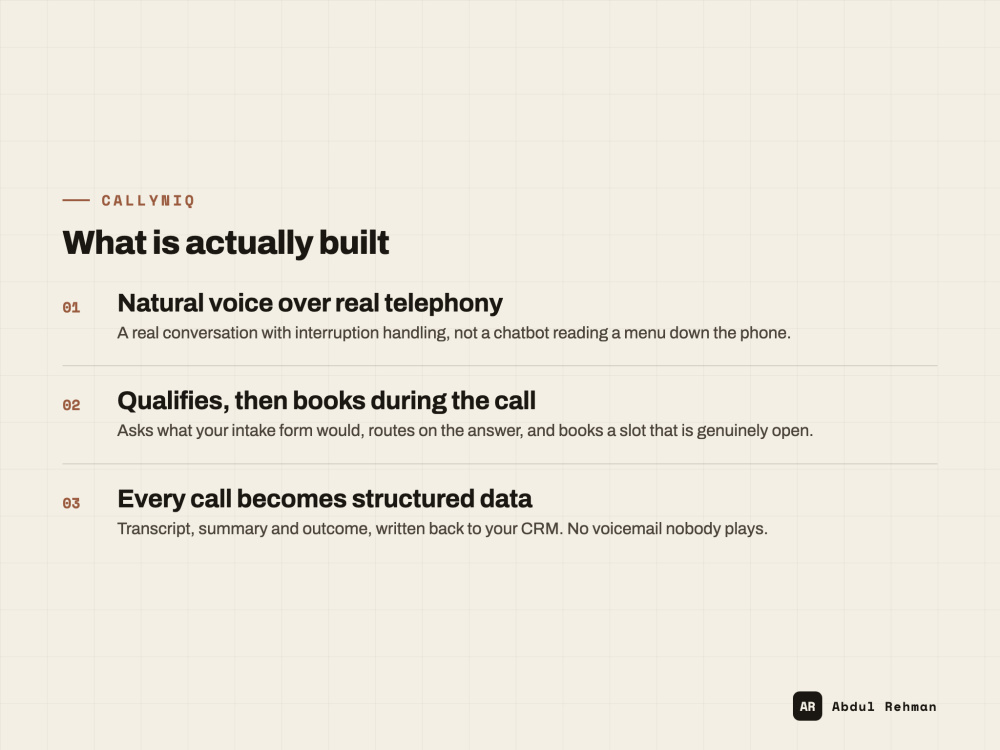 CALLYNIQ

What is actually built

01 Natural voice over real telephony
A real conversation with interruption handling, not a chatbot reading a menu down the phone.

02 Qualifies, then books during the call
Asks what your intake form would, routes on the answer, and books a slot that is genuinely open.

03 Every call becomes structured data
Transcript, summary and outcome, written back to your CRM. No voicemail nobody plays.

AR Abdul Rehman